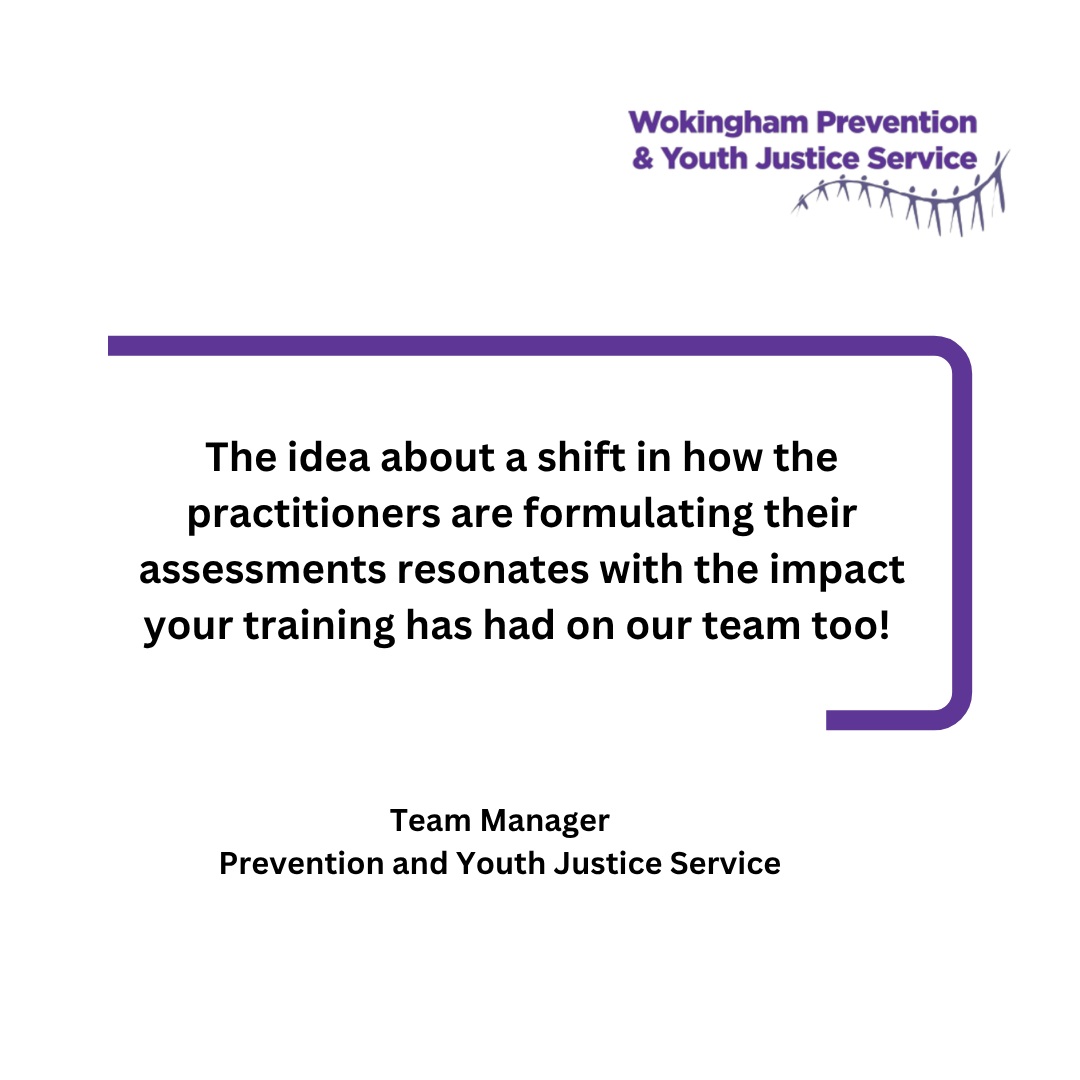 Wokingham Prevention
& Youth Justice Service

The idea about a shift in how the practitioners are formulating their assessments resonates with the impact your training has had on our team too!

Team Manager
Prevention and Youth Justice Service